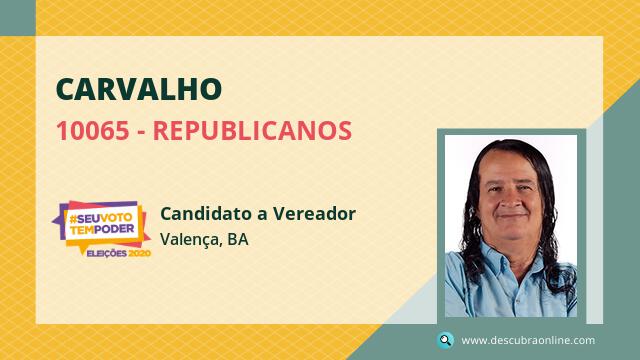 CARVALHO
10065 - REPUBLICANOS

#SEUVOTO TEMPODER
ELEIÇÕES 2020

Candidato a Vereador
Valença, BA

www.descubraonline.com